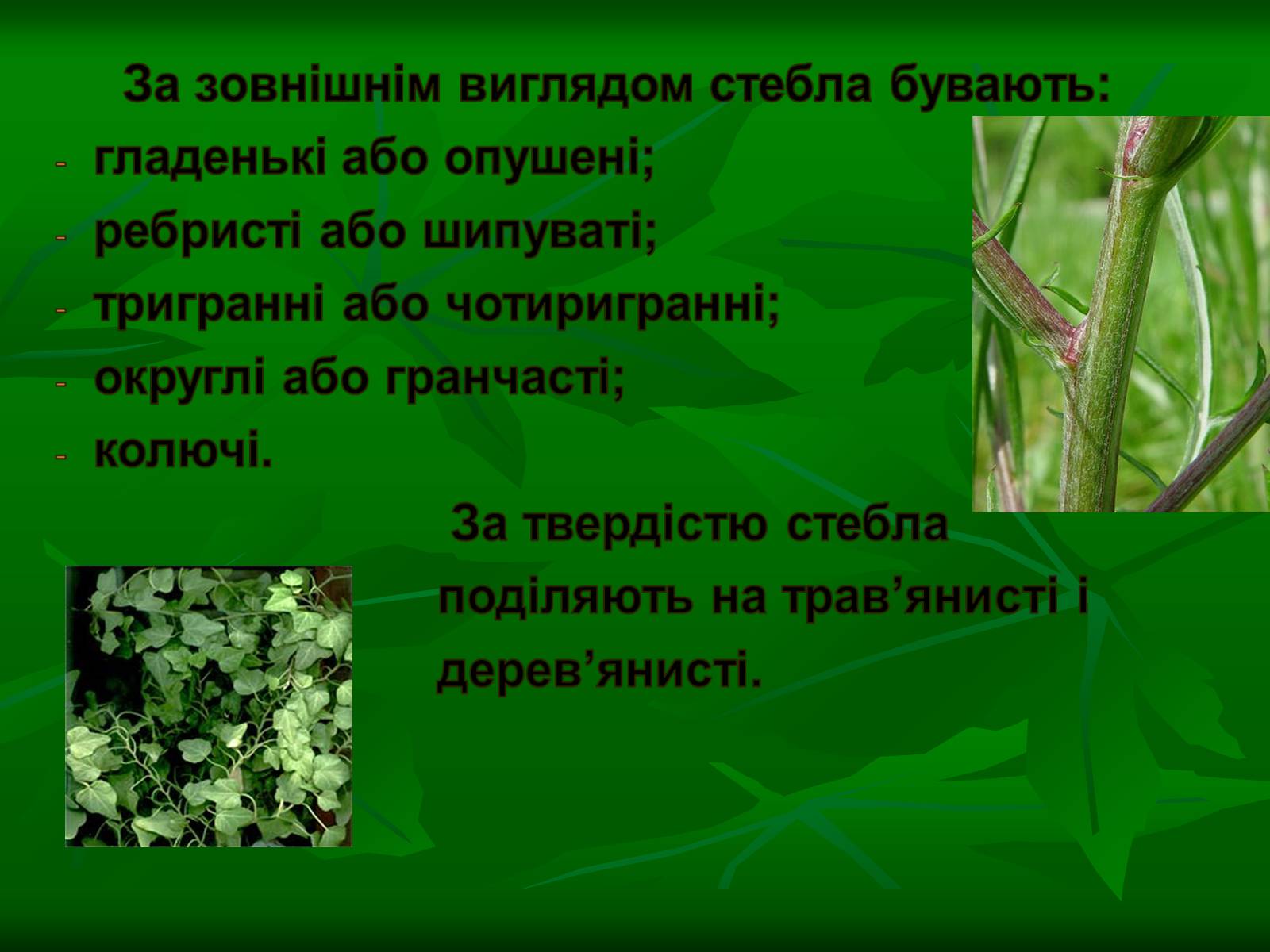 За зовнішнім виглядом стебла бувають:

- гладенькі або опушені;
- ребристі або шипуваті;
- тригранні або чотиригранні;
- округлі або гранчасті;
- колючі.

За твердістю стебла поділяють на трав’янисті і дерев’янисті.